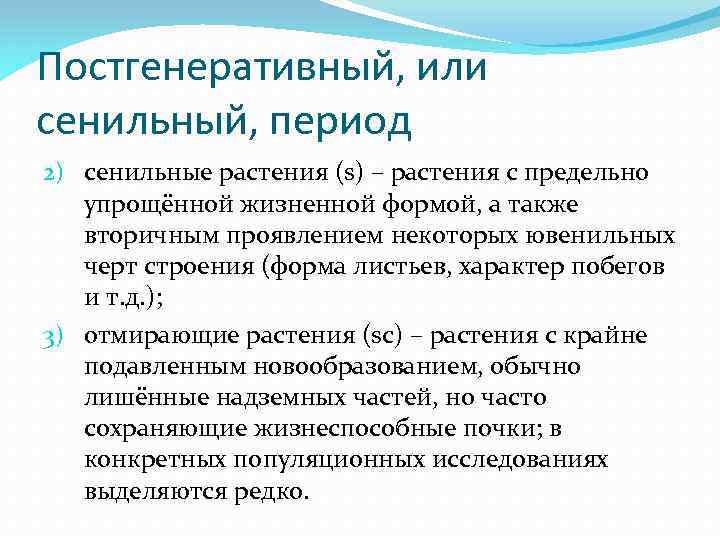 Постгенеративный, или сенильный, период

2) сенильные растения (s) – растения с предельно упрощённой жизненной формой, а также вторичным проявлением некоторых ювенильных черт строения (форма листьев, характер побегов и т.д.);

3) отмирающие растения (sc) – растения с крайне подавленным новообразованием, обычно лишённые надземных частей, но часто сохраняющие жизнеспособные почки; в конкретных популяционных исследованиях выделяются редко.